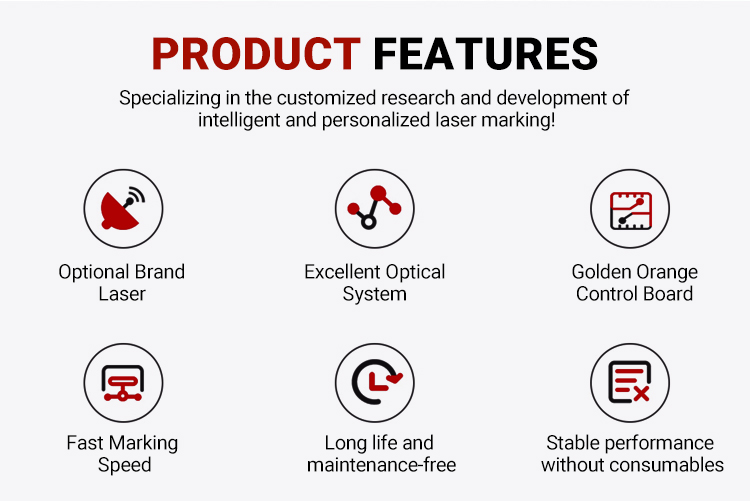 PRODUCT FEATURES

Specializing in the customized research and development of intelligent and personalized laser marking!

Optional Brand Laser

Excellent Optical System

Golden Orange Control Board

Fast Marking Speed

Long life and maintenance-free

Stable performance without consumables